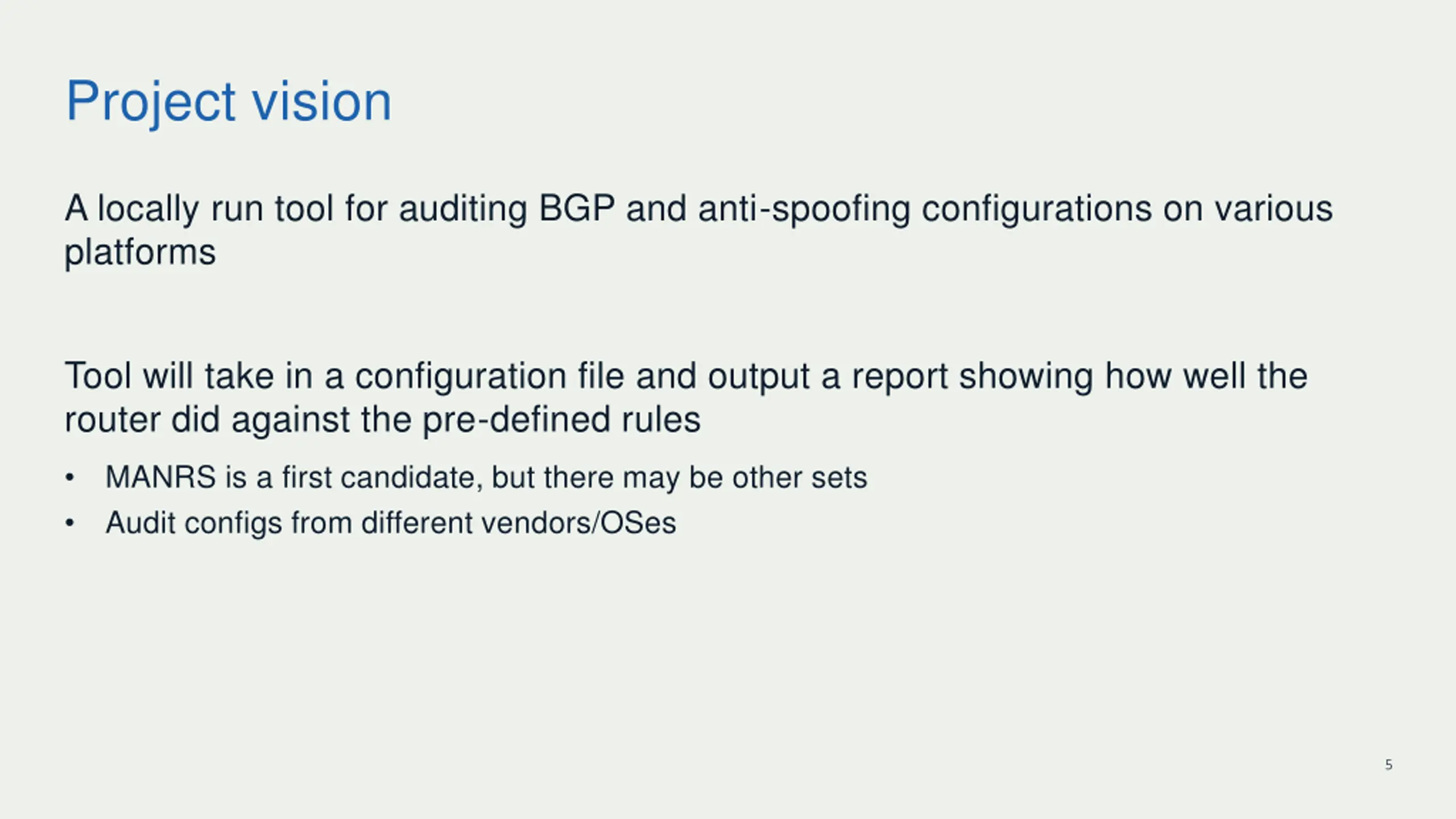 Project vision

A locally run tool for auditing BGP and anti-spoofing configurations on various platforms

Tool will take in a configuration file and output a report showing how well the router did against the pre-defined rules

• MANRS is a first candidate, but there may be other sets
• Audit configs from different vendors/OSes

5